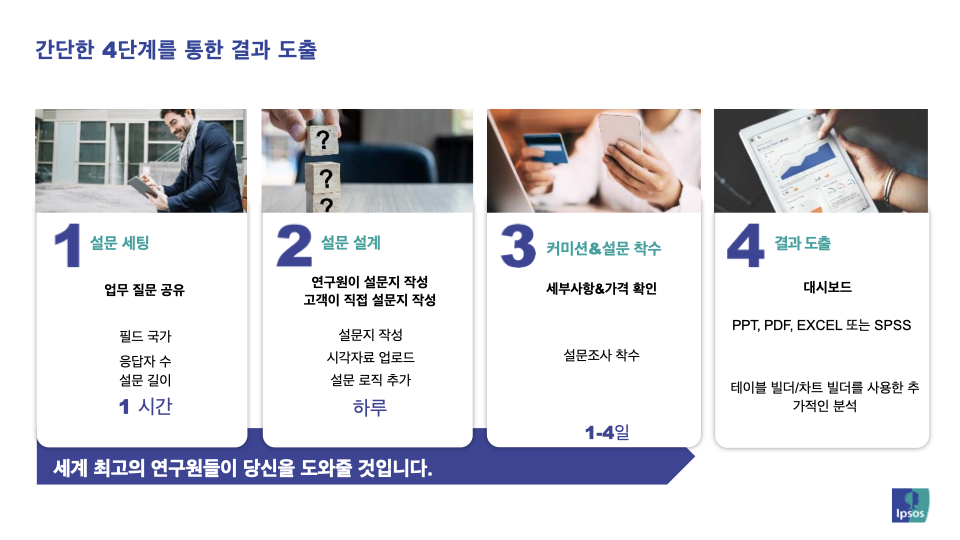 간단한 4단계를 통한 결과 도출

1 설문 세팅

업무 질문 공유

필드 국가
응답자 수
설문 길이

1 시간

2 설문 설계

연구원이 설문지 작성
고객이 직접 설문지 작성

설문지 작성
시각자료 업로드
설문 로직 추가

하루

3 커미션&설문 착수

세부사항&가격 확인

설문조사 착수

1-4일

4 결과 도출

대시보드

PPT, PDF, EXCEL 또는 SPSS

테이블 빌더/차트 빌더를 사용한 추가적인 분석

세계 최고의 연구원들이 당신을 도와줄 것입니다.

Ipsos